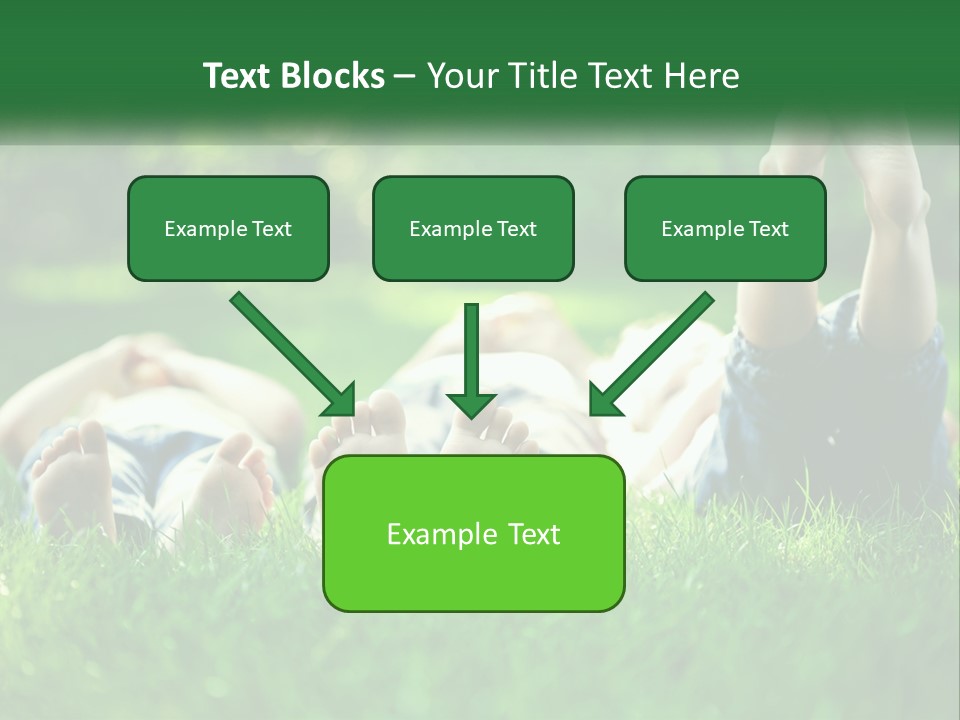 Text Blocks – Your Title Text Here

Example Text

Example Text

Example Text

Example Text